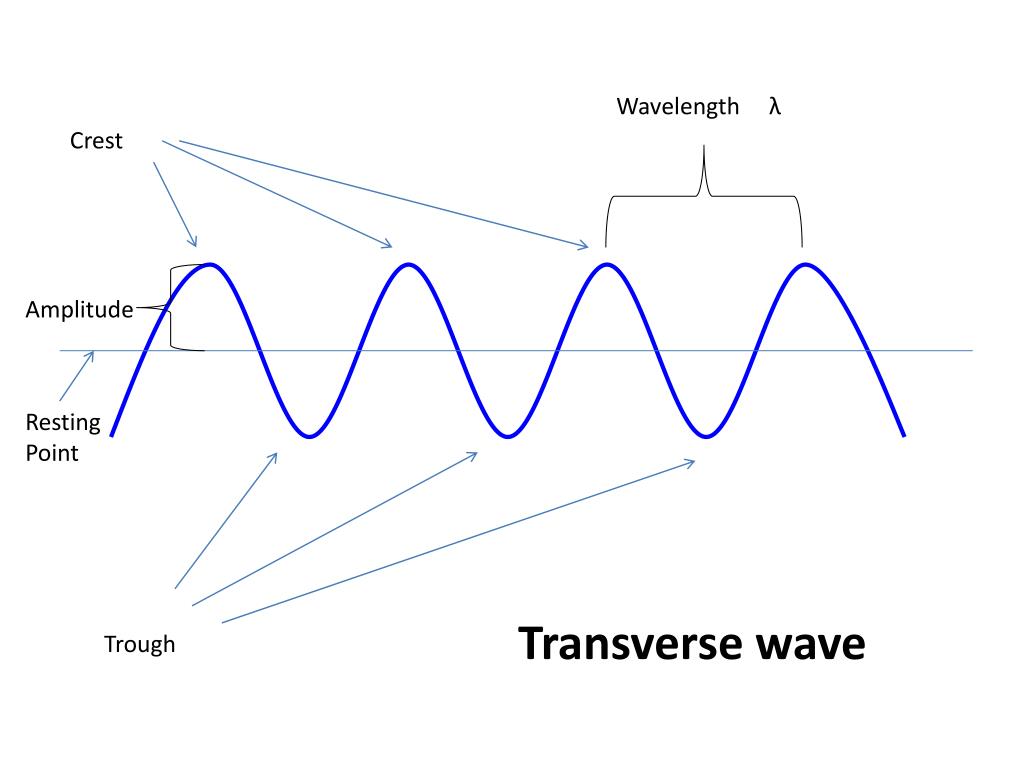 Wavelength λ

Crest

Amplitude

Resting Point

Trough

Transverse wave